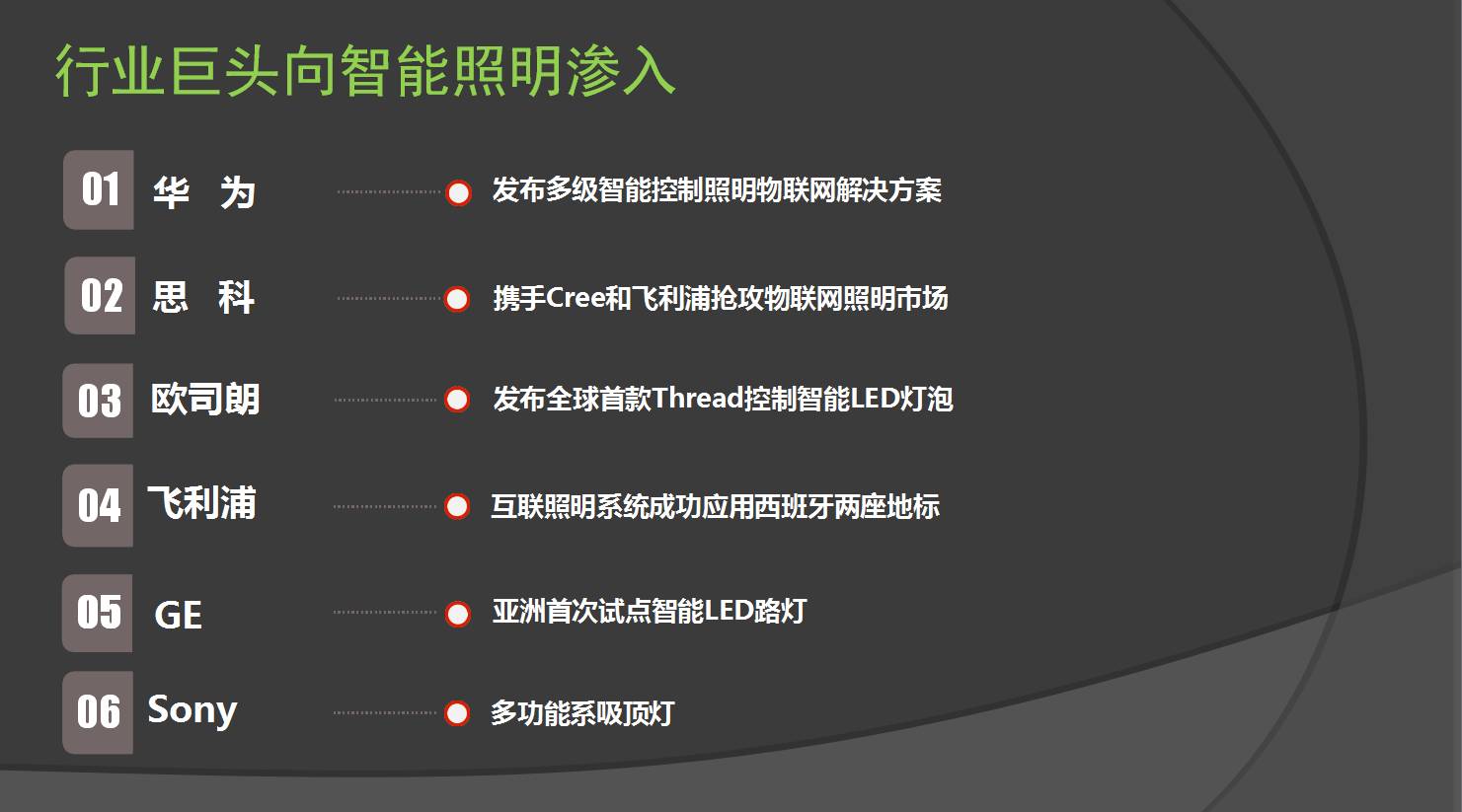 行业巨头向智能照明渗入

01 华 为
发布多级智能控制照明物联网解决方案

02 思 科
携手Cree和飞利浦抢攻物联网照明市场

03 欧司朗
发布全球首款Thread控制智能LED灯泡

04 飞利浦
互联照明系统成功应用西班牙两座地标

05 GE
亚洲首次试点智能LED路灯

06 Sony
多功能系吸顶灯